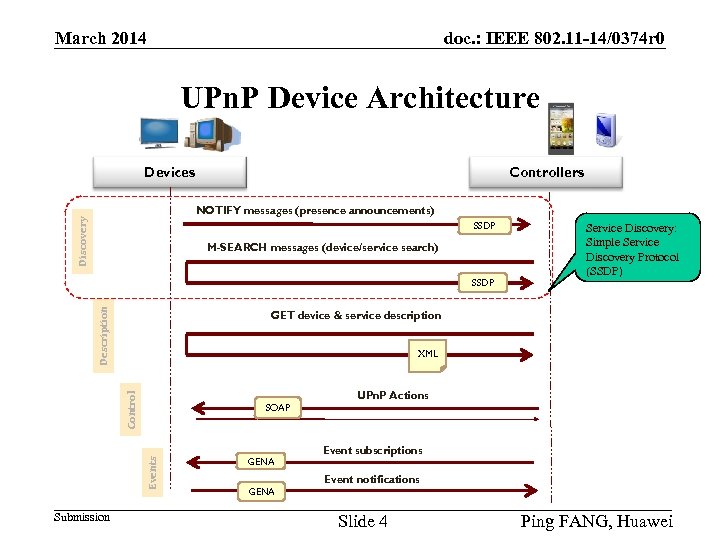 March 2014

doc.: IEEE 802.11-14/0374r0

UPnP Device Architecture

Devices

Controllers

Discovery

NOTIFY messages (presence announcements)

SSDP

M-SEARCH messages (device/service search)

SSDP

Service Discovery: Simple Service Discovery Protocol (SSDP)

Description

GET device & service description

XML

Control

UPnP Actions

SOAP

Events

Event subscriptions

GENA

Event notifications

GENA

Submission

Slide 4

Ping FANG, Huawei